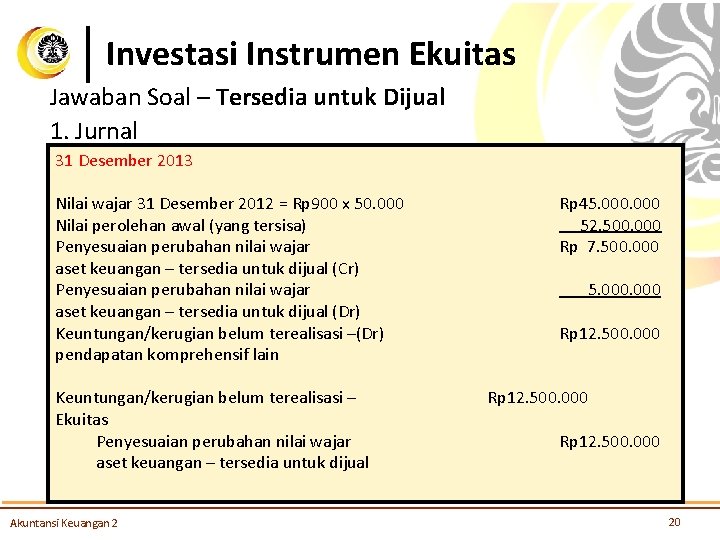 Investasi Instrumen Ekuitas

Jawaban Soal – Tersedia untuk Dijual

1. Jurnal

31 Desember 2013

Nilai wajar 31 Desember 2012 = Rp900 x 50.000 Rp45.000.000
Nilai perolehan awal (yang tersisa) 52.500.000
Penyesuaian perubahan nilai wajar aset keuangan – tersedia untuk dijual (Cr) Rp 7.500.000
Penyesuaian perubahan nilai wajar aset keuangan – tersedia untuk dijual (Dr) 5.000.000
Keuntungan/kerugian belum terealisasi –(Dr) pendapatan komprehensif lain Rp12.500.000

Keuntungan/kerugian belum terealisasi – Ekuitas Rp12.500.000
Penyesuaian perubahan nilai wajar aset keuangan – tersedia untuk dijual Rp12.500.000

Akuntansi Keuangan 2

20